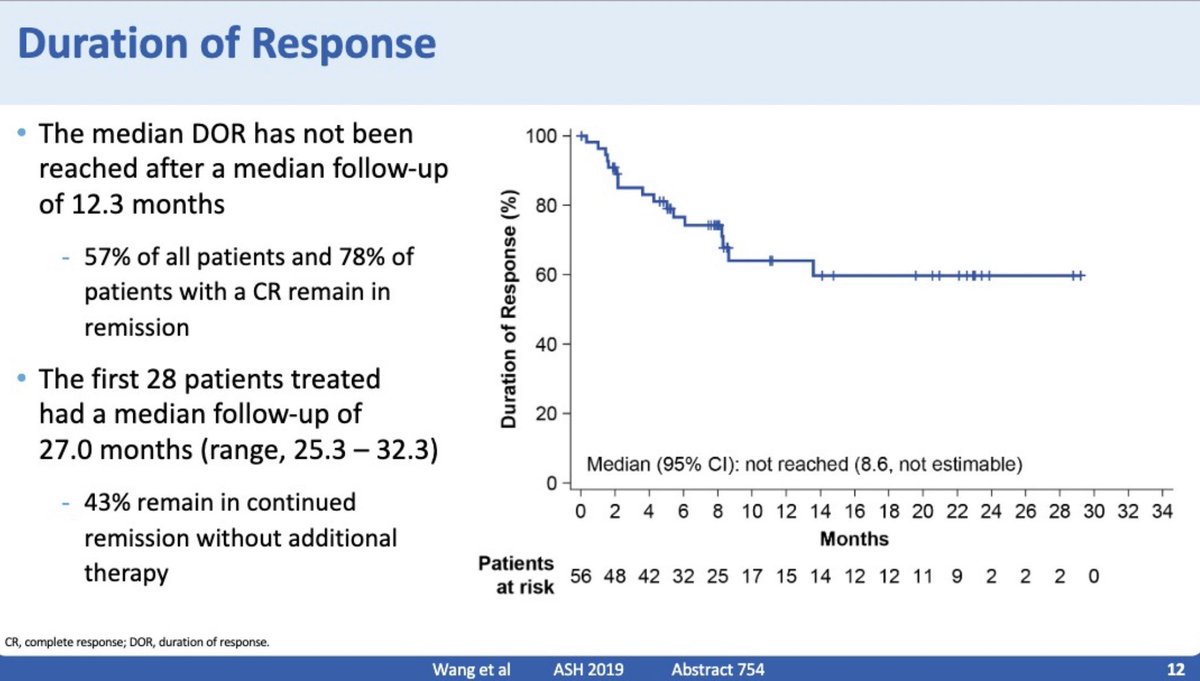 Duration of Response

• The median DOR has not been reached after a median follow-up of 12.3 months

- 57% of all patients and 78% of patients with a CR remain in remission

• The first 28 patients treated had a median follow-up of 27.0 months (range, 25.3 – 32.3)

- 43% remain in continued remission without additional therapy

Duration of Response (%)

100
80
60
40
20
0

Median (95% CI): not reached (8.6, not estimable)

0 2 4 6 8 10 12 14 16 18 20 22 24 26 28 30 32 34

Months

Patients at risk 56 48 42 32 25 17 15 14 12 12 11 9 2 2 2 0

CR, complete response; DOR, duration of response.

Wang et al ASH 2019 Abstract 754 12